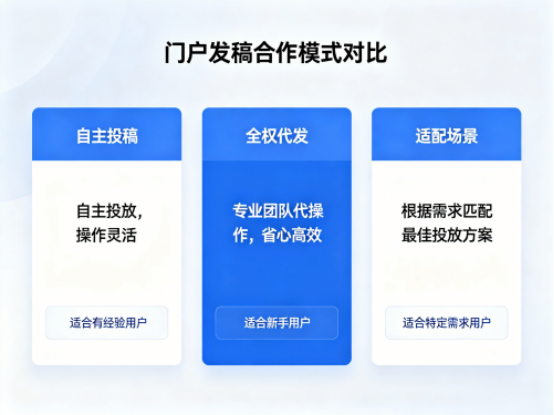 门户发稿合作模式对比

自主投稿

自主投放，操作灵活

适合有经验用户

全权代发

专业团队代操作，省心高效

适合新手用户

适配场景

根据需求匹配最佳投放方案

适合特定需求用户